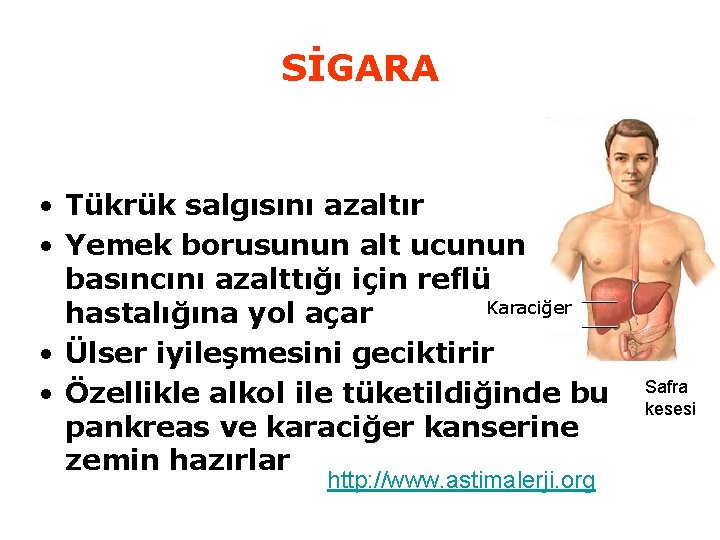 SİGARA

• Tükrük salgısını azaltır
• Yemek borusunun alt ucunun basıncını azalttığı için reflü hastalığına yol açar
• Ülser iyileşmesini geciktirir
• Özellikle alkol ile tüketildiğinde bu pankreas ve karaciğer kanserine zemin hazırlar

Karaciğer

Safra kesesi

http://www.astimalerji.org